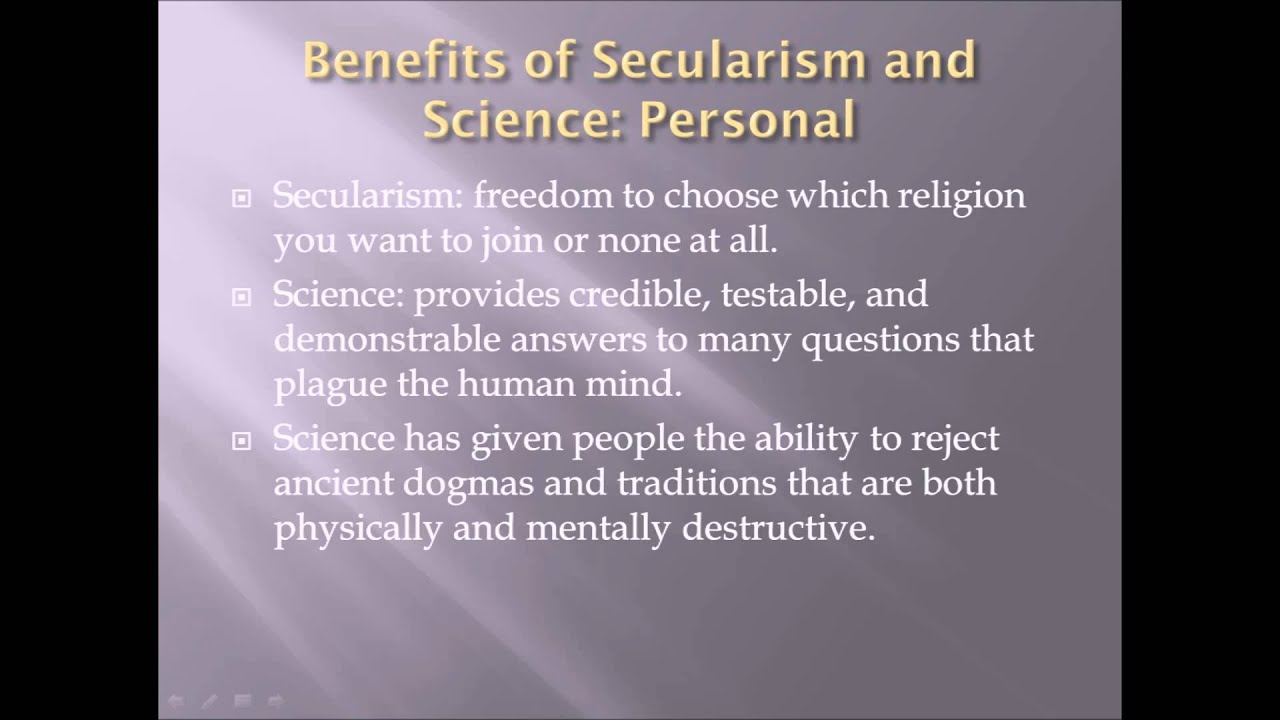 Benefits of Secularism and Science: Personal

Secularism: freedom to choose which religion you want to join or none at all.

Science: provides credible, testable, and demonstrable answers to many questions that plague the human mind.

Science has given people the ability to reject ancient dogmas and traditions that are both physically and mentally destructive.